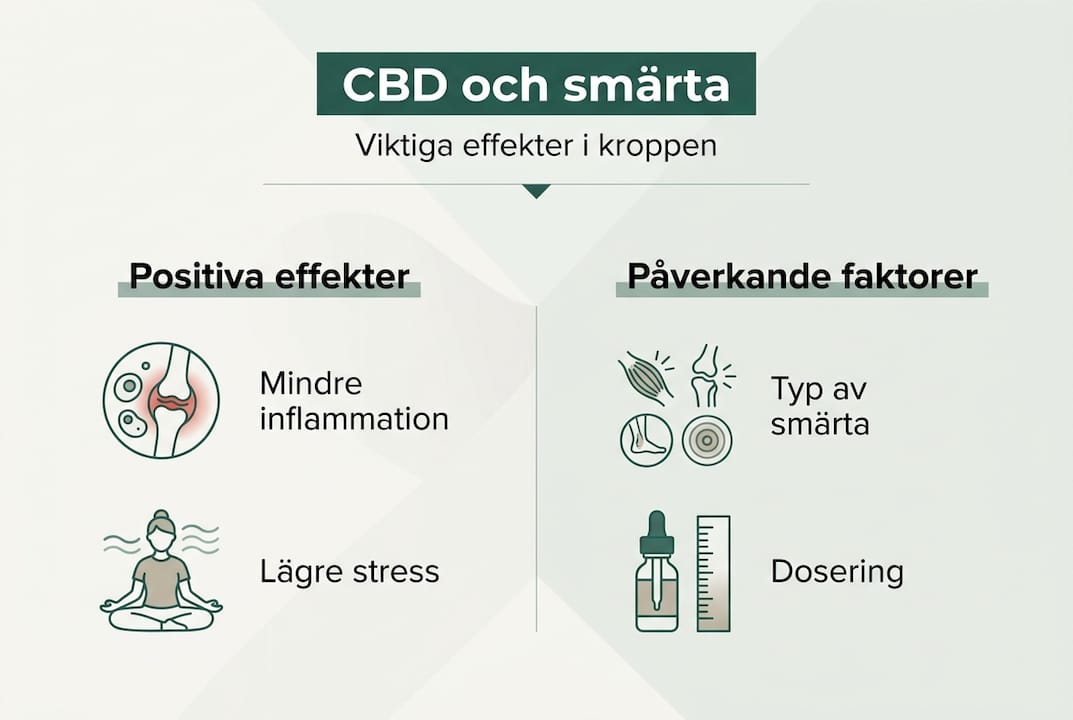 CBD och smärta

Viktiga effekter i kroppen

Positiva effekter

Mindre inflammation

Lägre stress

Påverkande faktorer

Typ av smärta

Dosering